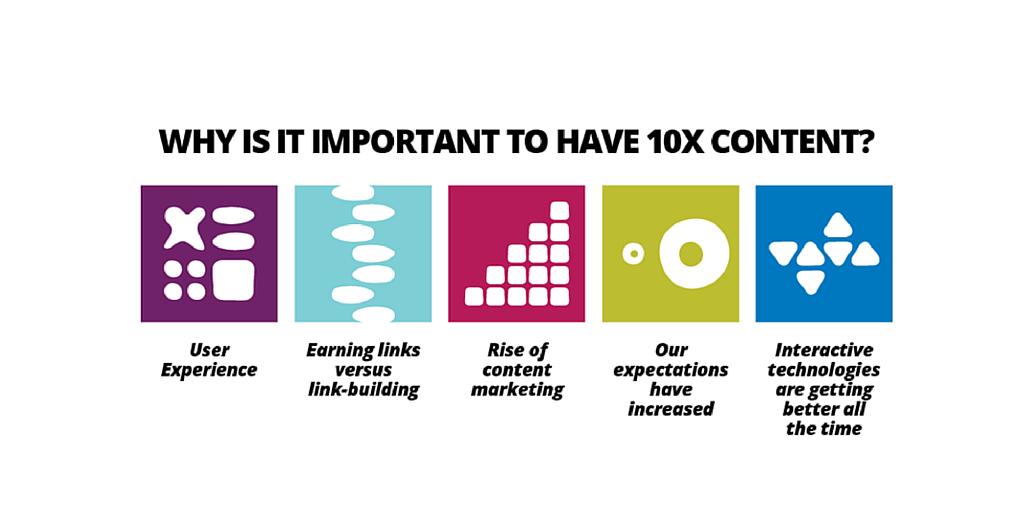 WHY IS IT IMPORTANT TO HAVE 10X CONTENT?

User Experience

Earning links versus link-building

Rise of content marketing

Our expectations have increased

Interactive technologies are getting better all the time